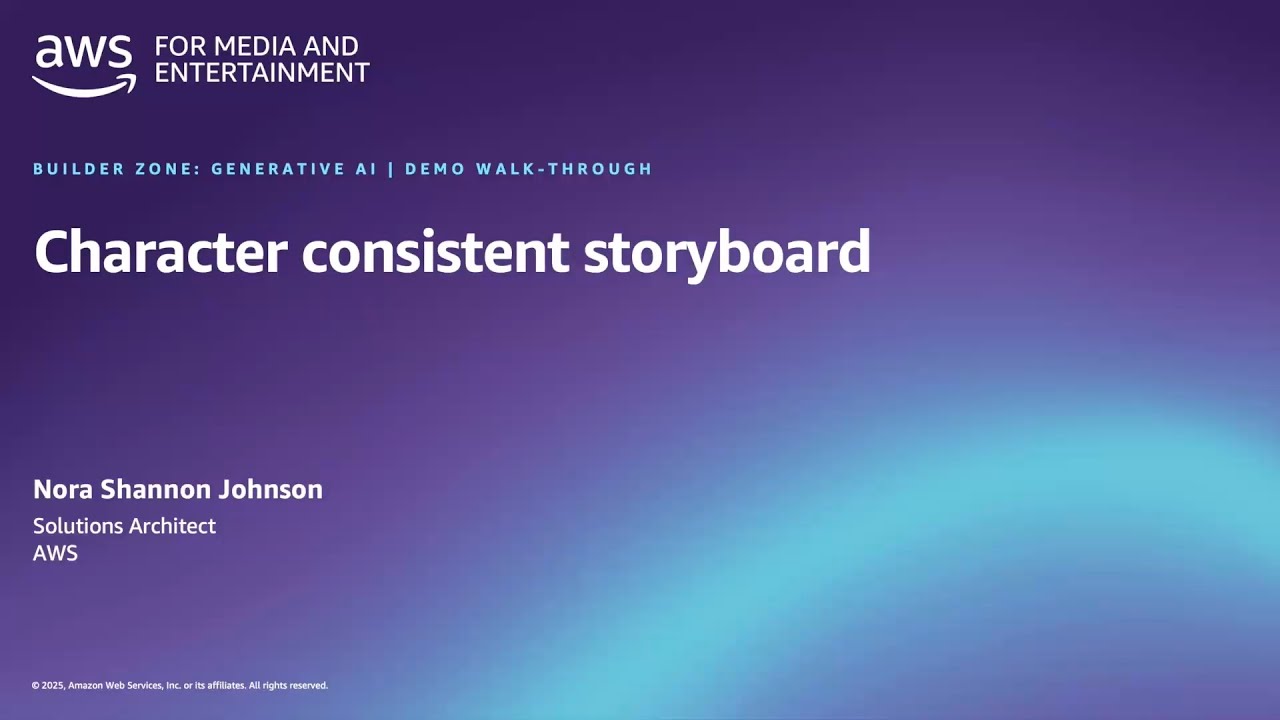 aws FOR MEDIA AND ENTERTAINMENT

BUILDER ZONE: GENERATIVE AI | DEMO WALK-THROUGH

Character consistent storyboard

Nora Shannon Johnson

Solutions Architect
AWS

© 2025, Amazon Web Services, Inc. or its affiliates. All rights reserved.